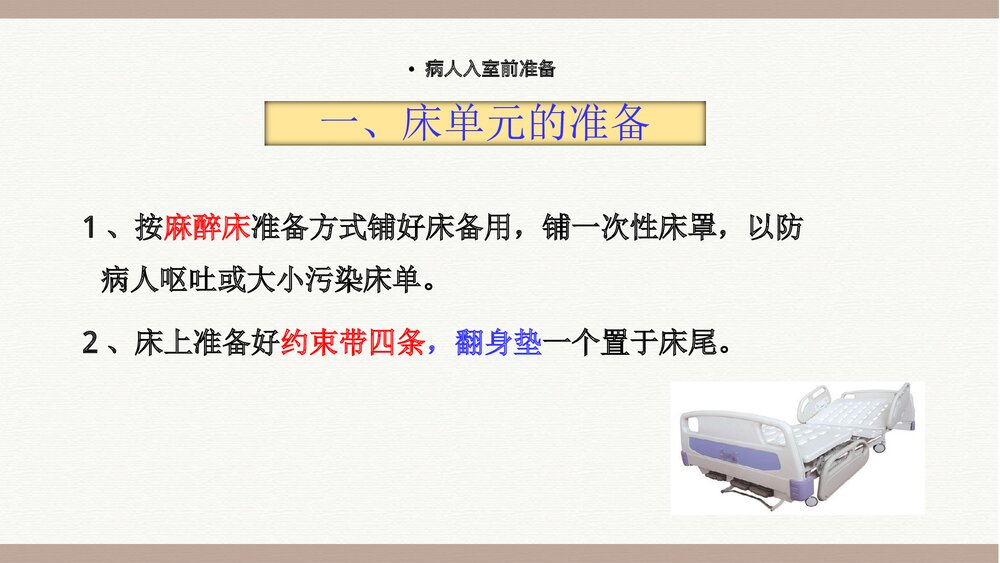 • 病人入室前准备

一、床单元的准备

1 、按麻醉床准备方式铺好床备用，铺一次性床罩，以防病人呕吐或大小污染床单。

2 、床上准备好约束带四条，翻身垫一个置于床尾。